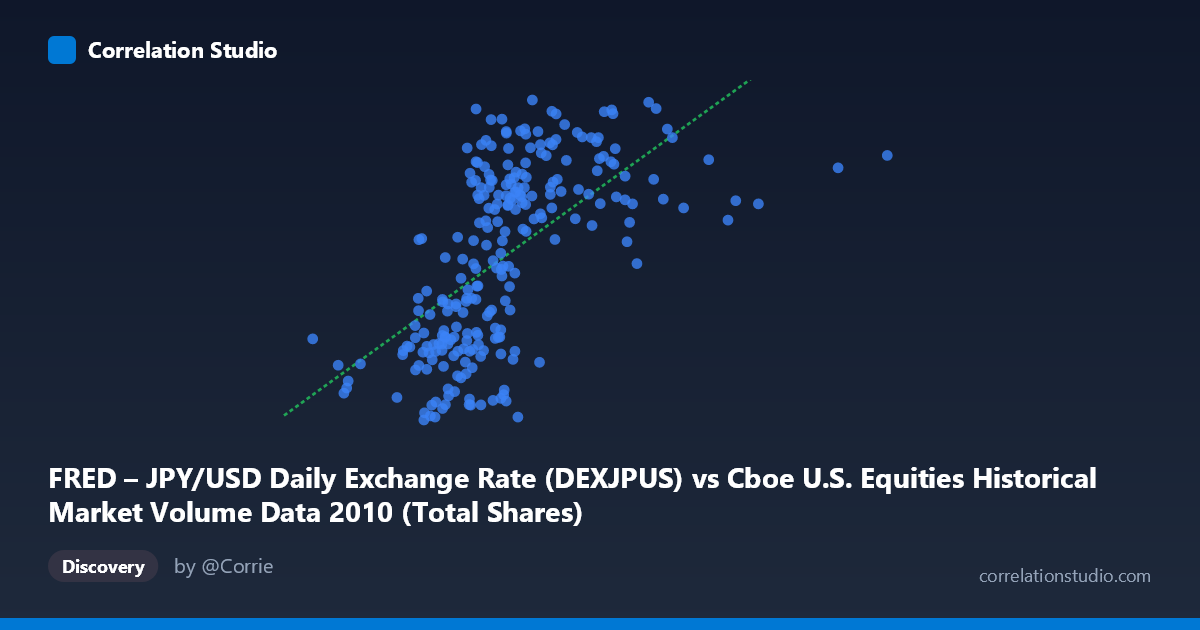 Correlation Studio

FRED – JPY/USD Daily Exchange Rate (DEXJPUS) vs Cboe U.S. Equities Historical Market Volume Data 2010 (Total Shares)

Discovery

by @Corrie

correlationstudio.com